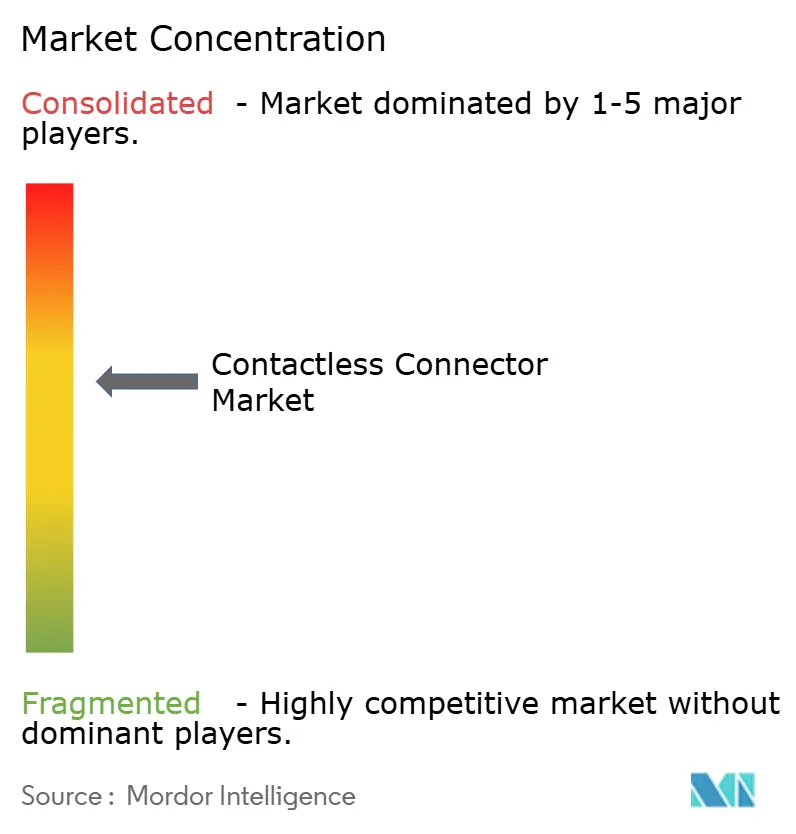 Market Concentration

Consolidated - Market dominated by 1-5 major players.

Contactless Connector Market

Fragmented - Highly competitive market without dominant players.

Source : Mordor Intelligence